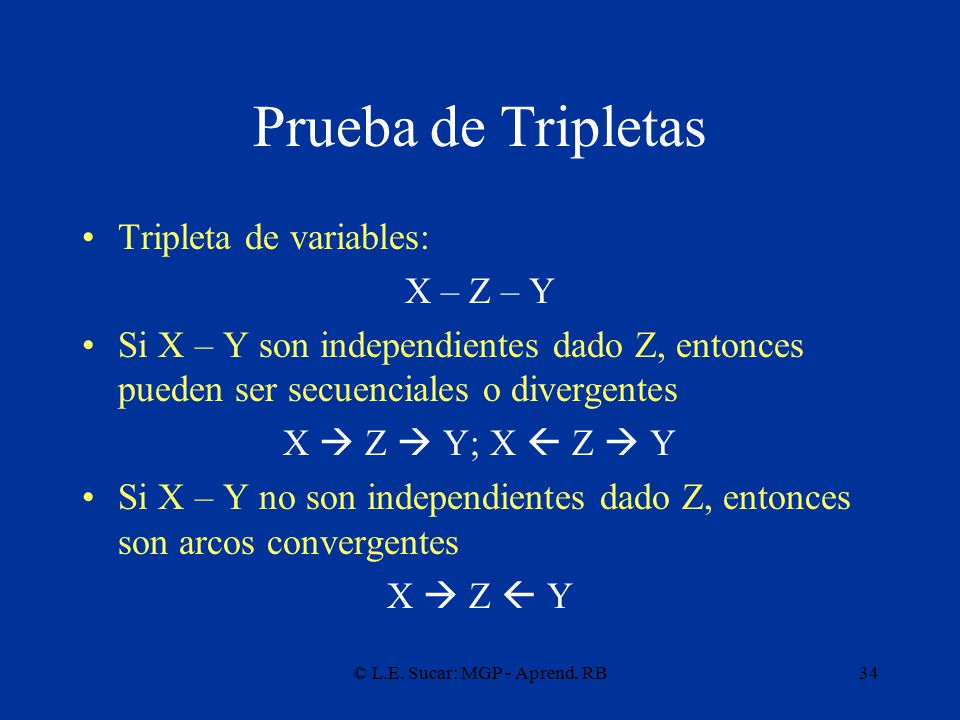 Prueba de Tripletas

• Tripleta de variables:

X – Z – Y

• Si X – Y son independientes dado Z, entonces pueden ser secuenciales o divergentes

X → Z → Y; X ← Z → Y

• Si X – Y no son independientes dado Z, entonces son arcos convergentes

X → Z ← Y

© L.E. Sucar: MGP - Aprend. RB

34